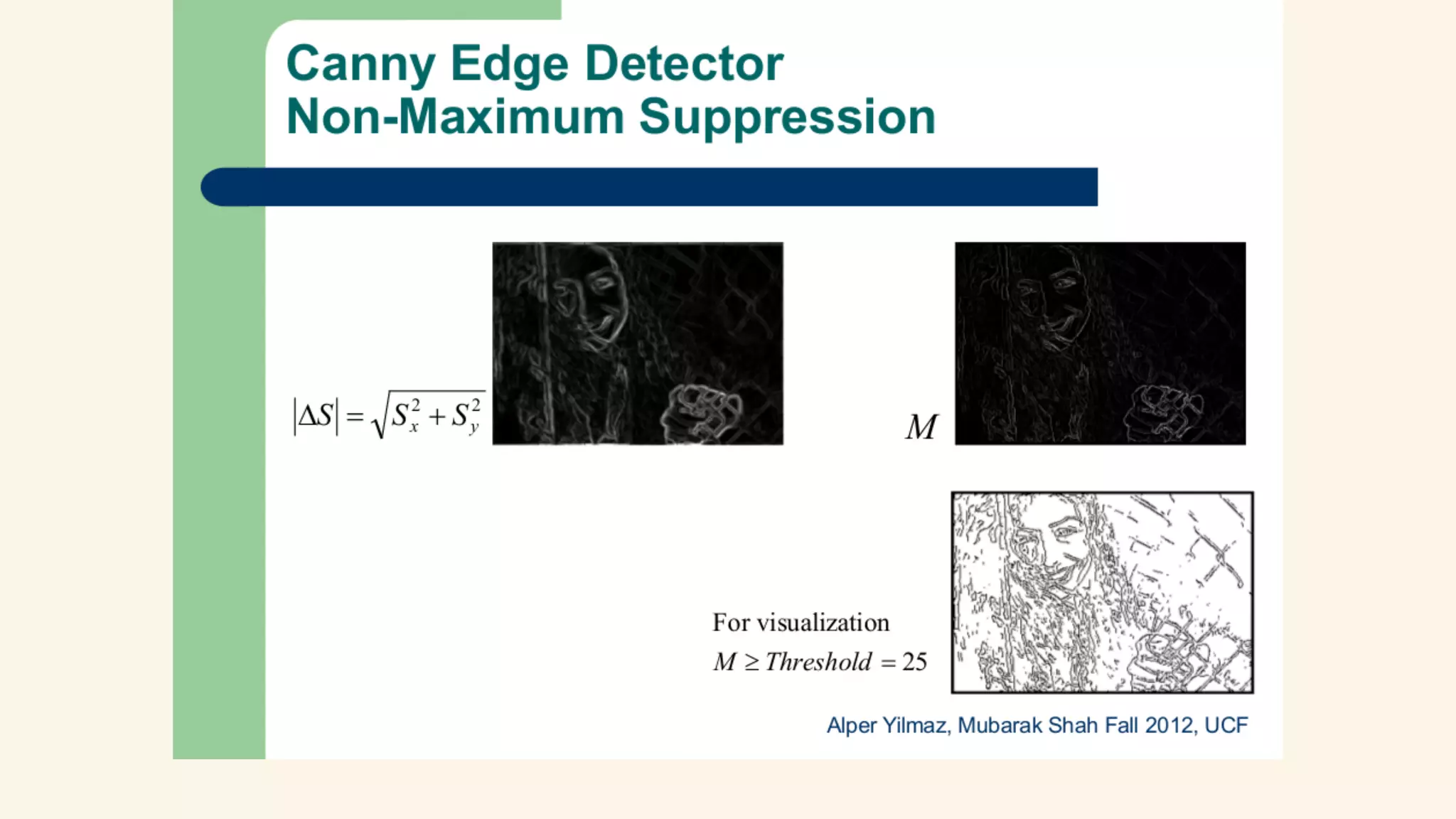 Canny Edge Detector
Non-Maximum Suppression

$|\Delta S| = \sqrt{S_x^2 + S_y^2}$

$M$

For visualization
$M \geq Threshold = 25$

Alper Yilmaz, Mubarak Shah Fall 2012, UCF